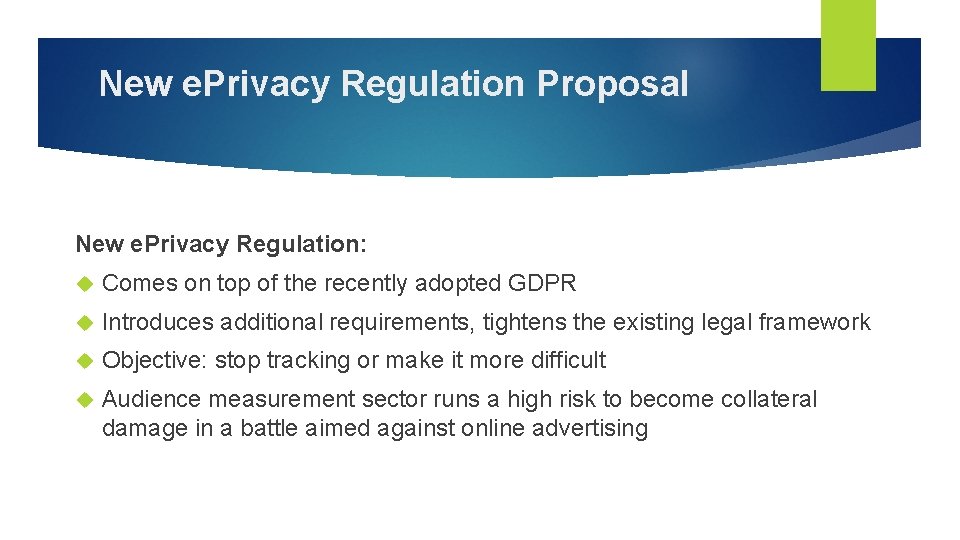 New ePrivacy Regulation Proposal

New ePrivacy Regulation:

Comes on top of the recently adopted GDPR

Introduces additional requirements, tightens the existing legal framework

Objective: stop tracking or make it more difficult

Audience measurement sector runs a high risk to become collateral damage in a battle aimed against online advertising